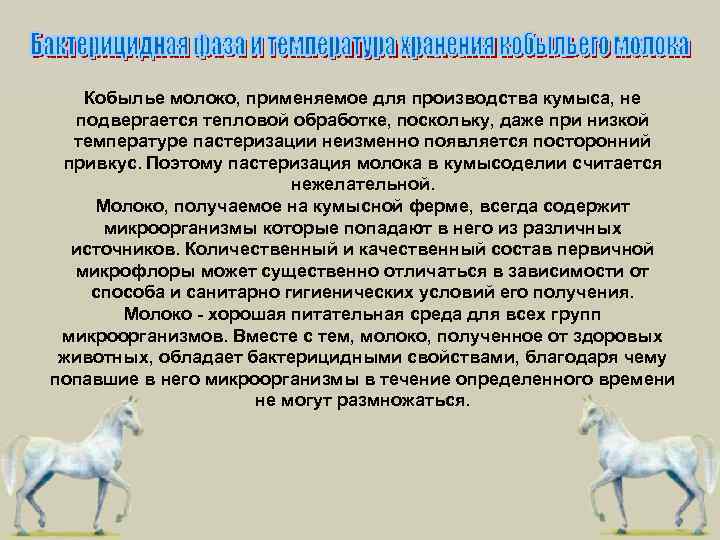 Бактерицидная фаза и температура хранения кобыльего молока

Кобылье молоко, применяемое для производства кумыса, не подвергается тепловой обработке, поскольку, даже при низкой температуре пастеризации неизменно появляется посторонний привкус. Поэтому пастеризация молока в кумысоделии считается нежелательной.

Молоко, получаемое на кумысной ферме, всегда содержит микроорганизмы которые попадают в него из различных источников. Количественный и качественный состав первичной микрофлоры может существенно отличаться в зависимости от способа и санитарно гигиенических условий его получения.

Молоко - хорошая питательная среда для всех групп микроорганизмов. Вместе с тем, молоко, полученное от здоровых животных, обладает бактерицидными свойствами, благодаря чему попавшие в него микроорганизмы в течение определенного времени не могут размножаться.